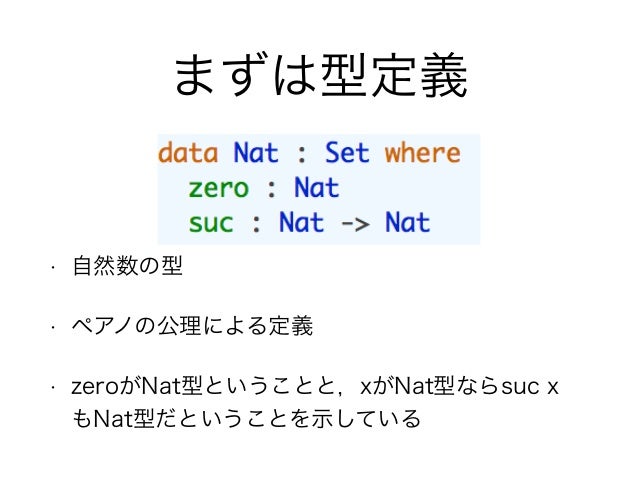 まずは型定義

data Nat : Set where
  zero : Nat
  suc : Nat -> Nat

· 自然数の型

· ペアノの公理による定義

· zeroがNat型ということと，xがNat型ならsuc xもNat型だということを示している